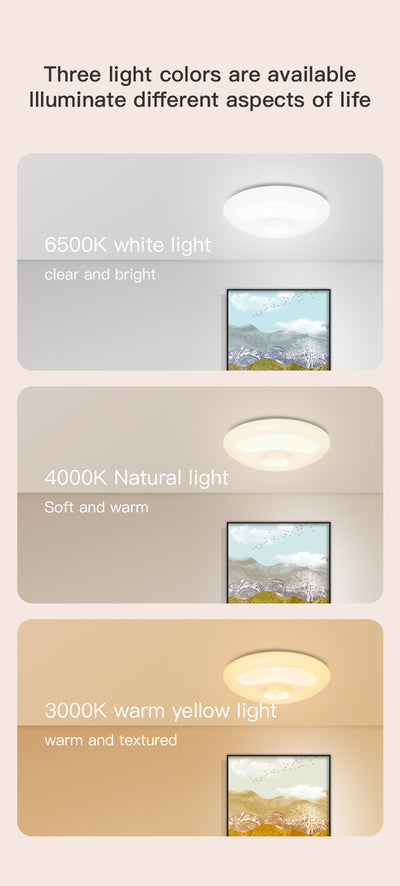 Three light colors are available
Illuminate different aspects of life

6500K white light
clear and bright

4000K Natural light
Soft and warm

3000K warm yellow light
warm and textured